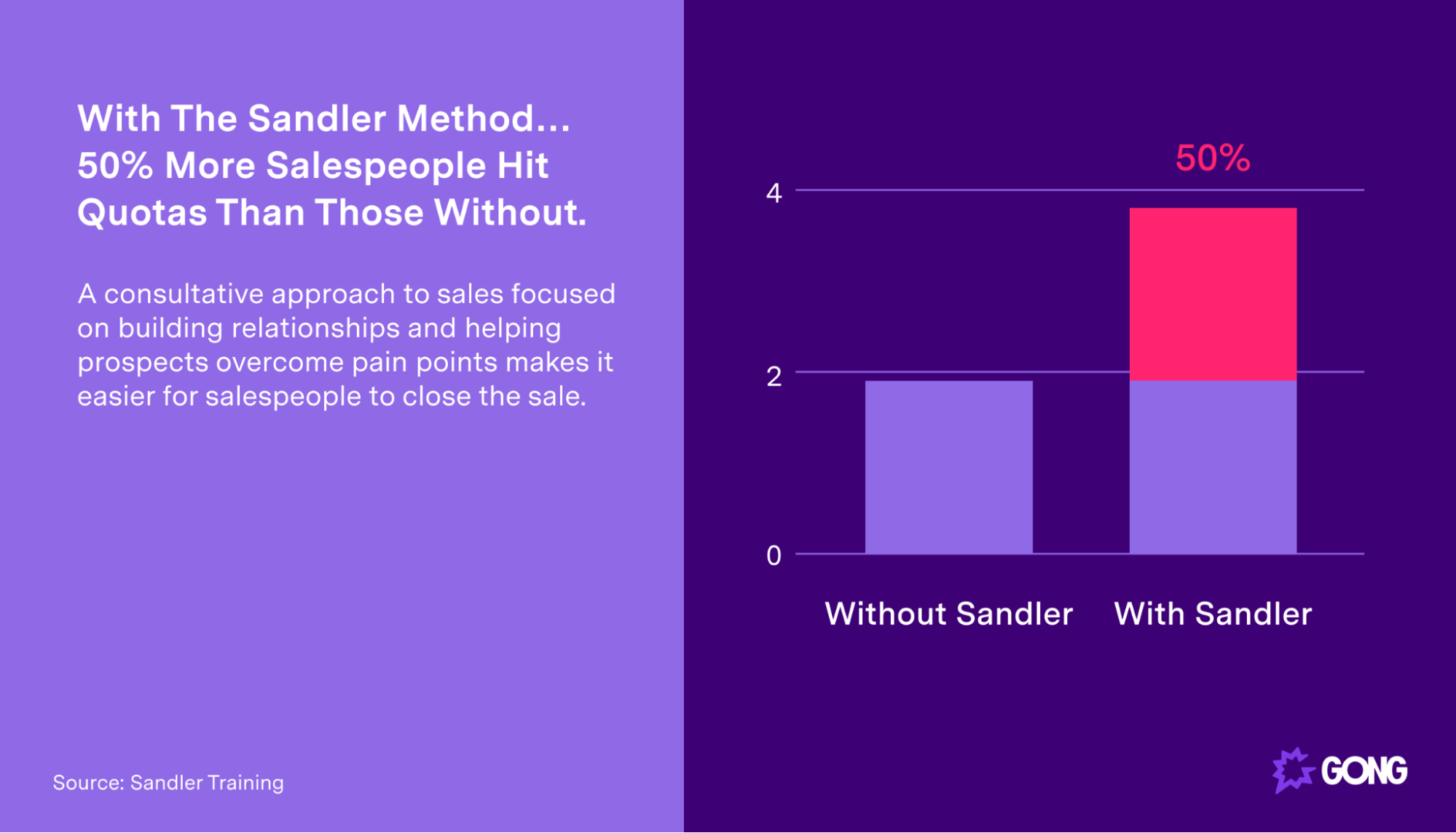 With The Sandler Method... 50% More Salespeople Hit Quotas Than Those Without.

A consultative approach to sales focused on building relationships and helping prospects overcome pain points makes it easier for salespeople to close the sale.

Source: Sandler Training

50%

4

2

0

Without Sandler

With Sandler

GONG